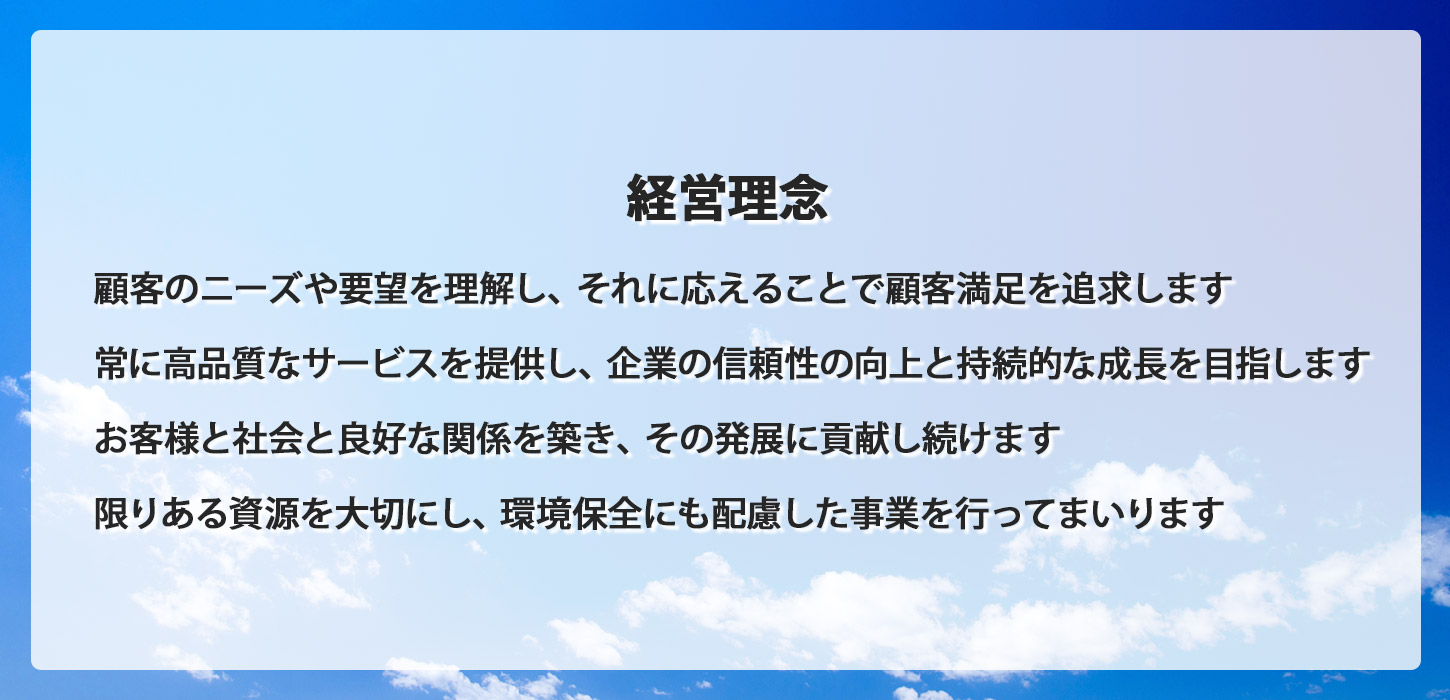 経営理念

顧客のニーズや要望を理解し、それに応えることで顧客満足を追求します

常に高品質なサービスを提供し、企業の信頼性の向上と持続的な成長を目指します

お客様と社会と良好な関係を築き、その発展に貢献し続けます

限りある資源を大切にし、環境保全にも配慮した事業を行ってまいります